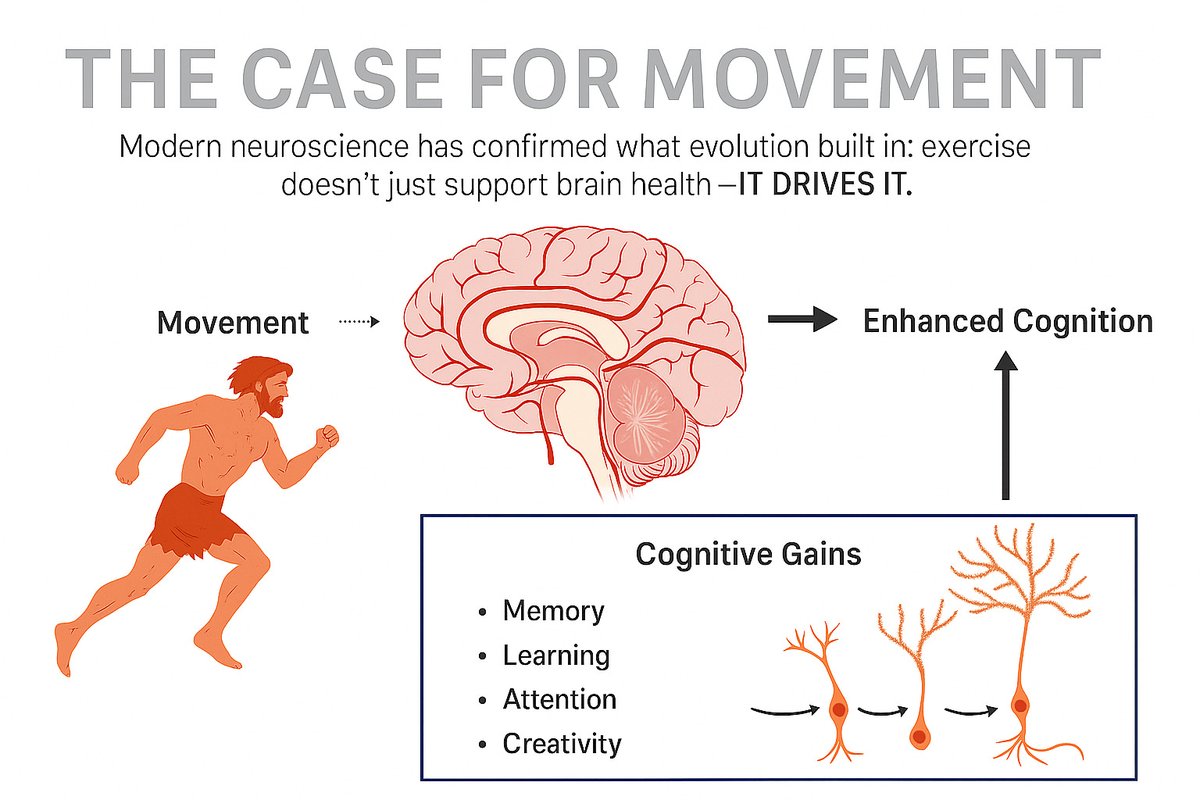 THE CASE FOR MOVEMENT

Modern neuroscience has confirmed what evolution built in: exercise doesn't just support brain health —IT DRIVES IT.

Movement

Enhanced Cognition

Cognitive Gains

• Memory
• Learning
• Attention
• Creativity